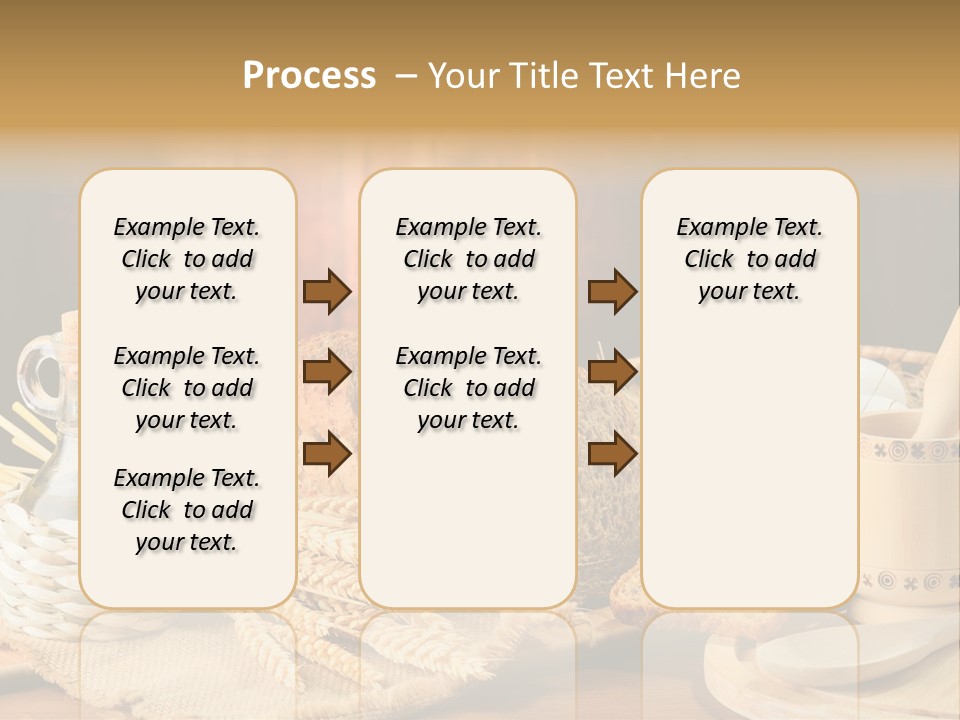 Process – Your Title Text Here

Example Text. Click to add your text.

Example Text. Click to add your text.

Example Text. Click to add your text.

Example Text. Click to add your text.

Example Text. Click to add your text.

Example Text. Click to add your text.